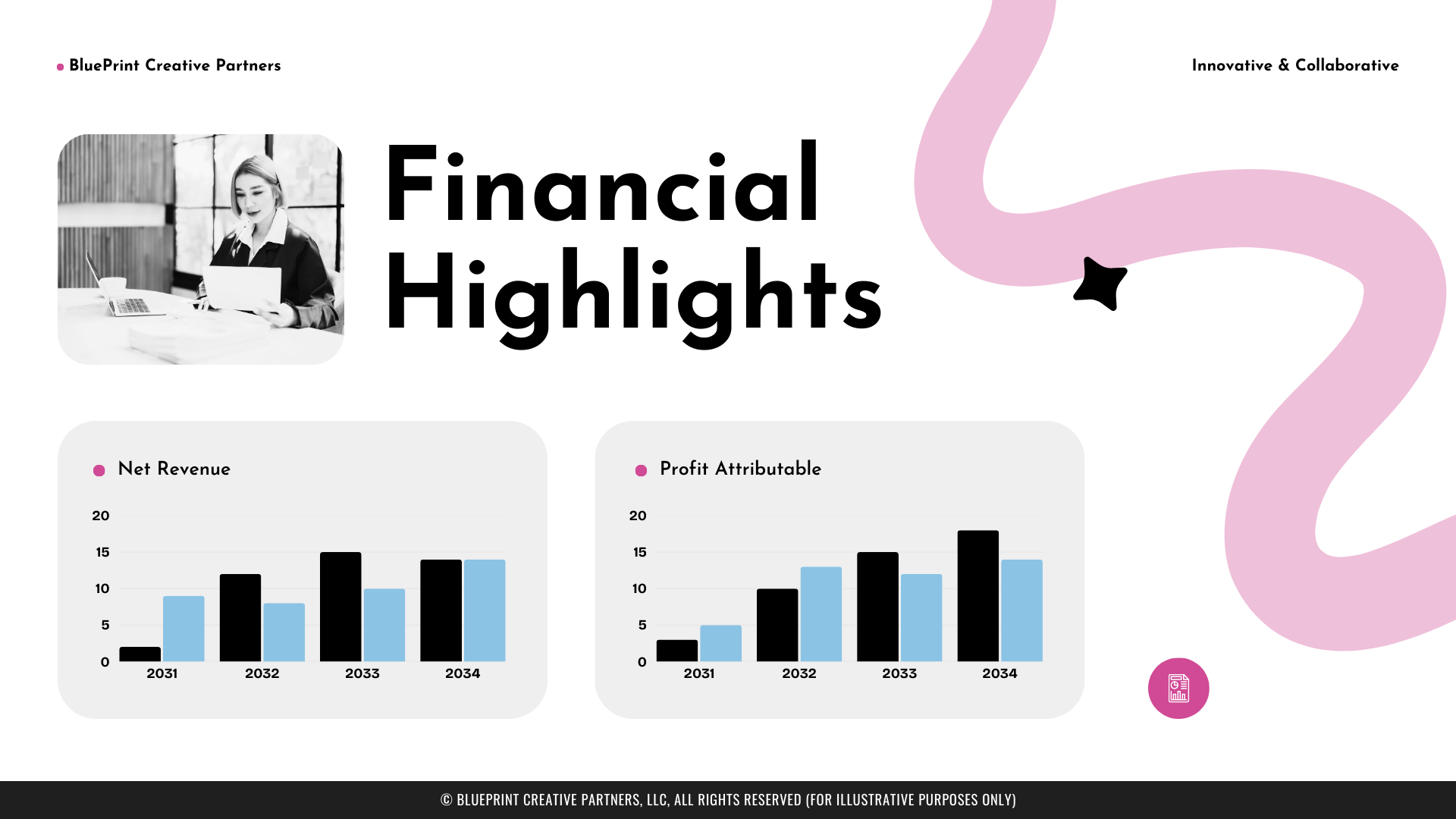 BluePrint Creative Partners

Innovative & Collaborative

Financial Highlights

Net Revenue

20
15
10
5
0
2031 2032 2033 2034

Profit Attributable

20
15
10
5
0
2031 2032 2033 2034

© BLUEPRINT CREATIVE PARTNERS, LLC, ALL RIGHTS RESERVED (FOR ILLUSTRATIVE PURPOSES ONLY)